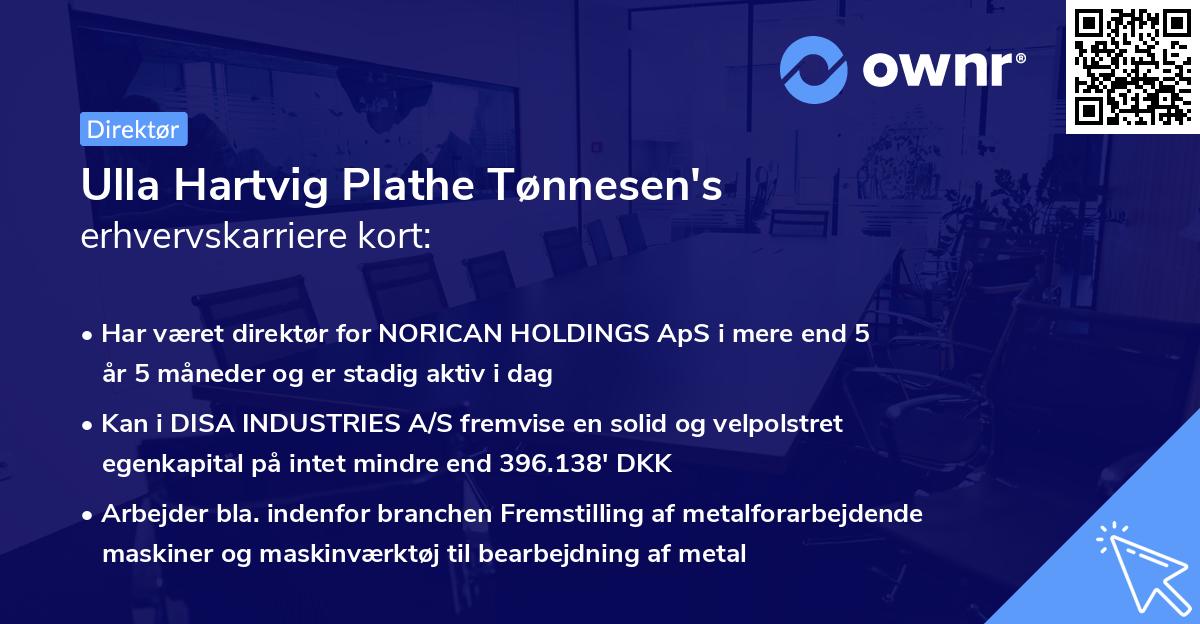 ownr®

Direktør

Ulla Hartvig Plathe Tønnesen's
erhvervskarriere kort:

• Har været direktør for NORICAN HOLDINGS ApS i mere end 5 år 5 måneder og er stadig aktiv i dag

• Kan i DISA INDUSTRIES A/S fremvise en solid og velpolstret egenkapital på intet mindre end 396.138' DKK

• Arbejder bla. indenfor branchen Fremstilling af metalforarbejdende maskiner og maskinværktøj til bearbejdning af metal